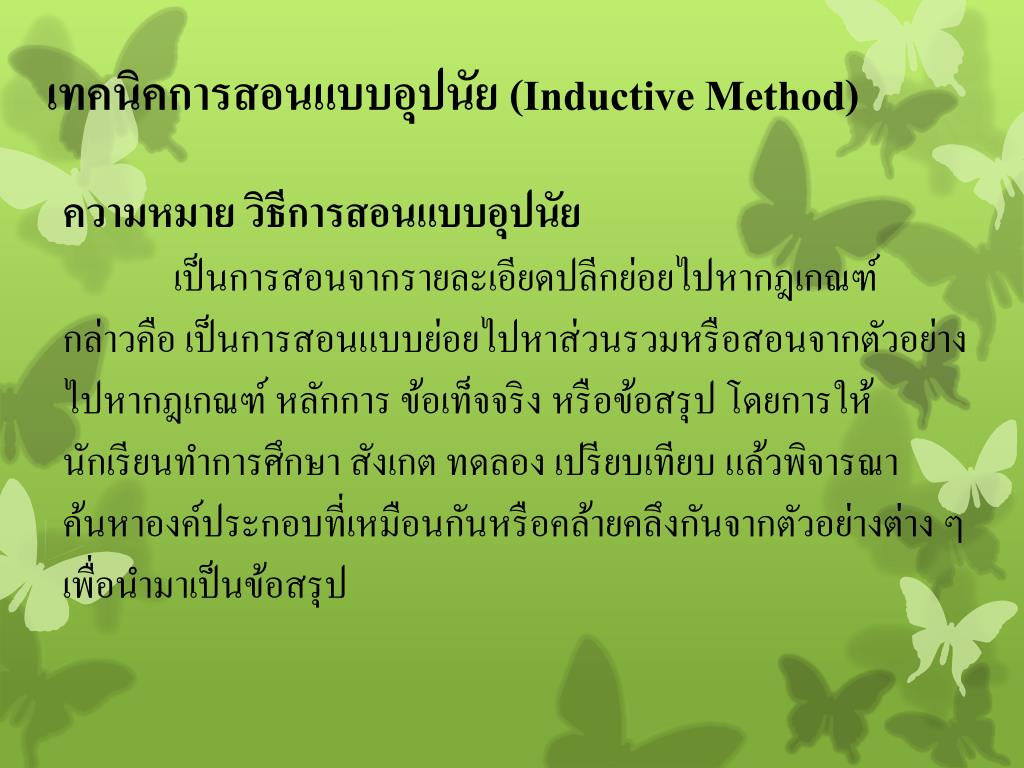 เทคนิคการสอนแบบอุปนัย (Inductive Method)

ความหมาย วิธีการสอนแบบอุปนัย

เป็นการสอนจากรายละเอียดปลีกย่อยไปหากฎเกณฑ์ กล่าวคือ เป็นการสอนแบบย่อยไปหาส่วนรวมหรือสอนจากตัวอย่างไปหากฎเกณฑ์ หลักการ ข้อเท็จจริง หรือข้อสรุป โดยการให้นักเรียนทำการศึกษา สังเกต ทดลอง เปรียบเทียบ แล้วพิจารณาค้นหาองค์ประกอบที่เหมือนกันหรือคล้ายคลึงกันจากตัวอย่างต่าง ๆ เพื่อนำมาเป็นข้อสรุป